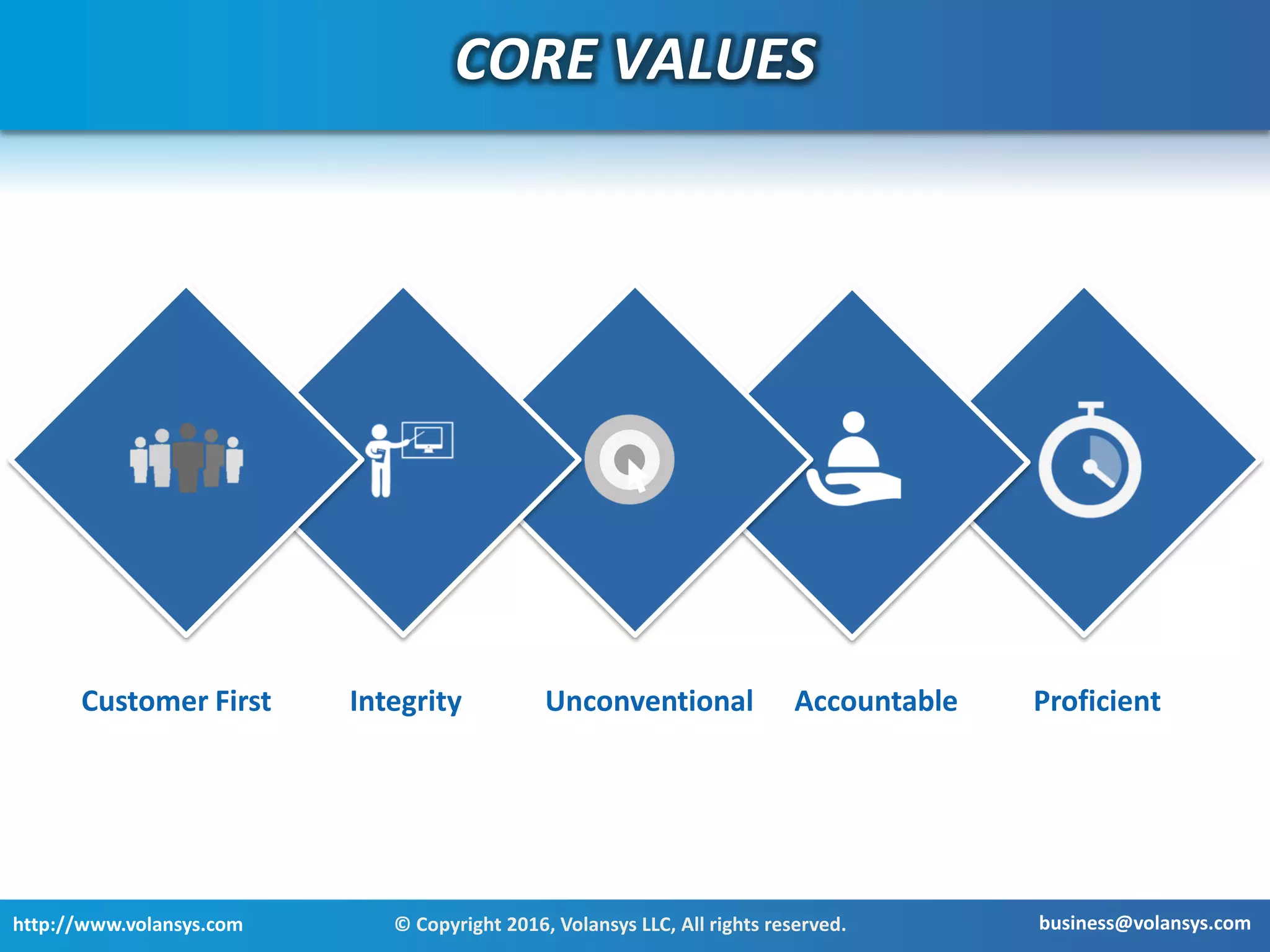 CORE VALUES

Customer First

Integrity

Unconventional

Accountable

Proficient

http://www.volansys.com

© Copyright 2016, Volansys LLC, All rights reserved.

business@volansys.com